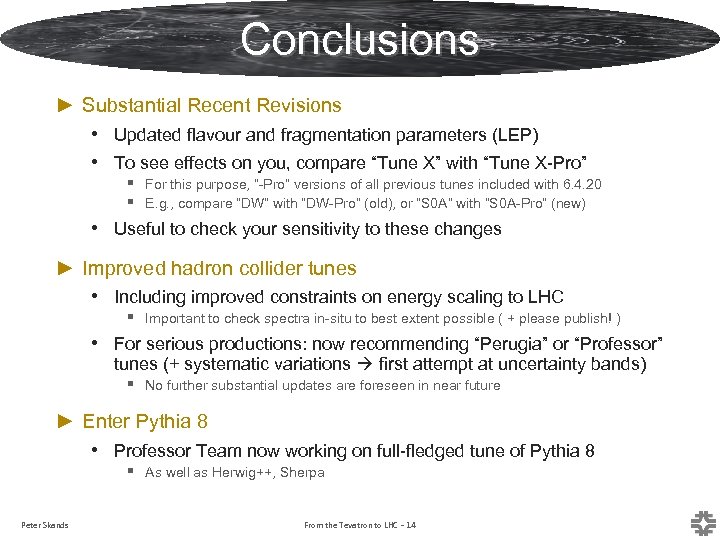 Conclusions

► Substantial Recent Revisions

• Updated flavour and fragmentation parameters (LEP)

• To see effects on you, compare "Tune X" with "Tune X-Pro"

▪ For this purpose, "-Pro" versions of all previous tunes included with 6.4.20

▪ E.g., compare "DW" with "DW-Pro" (old), or "S0A" with "S0A-Pro" (new)

• Useful to check your sensitivity to these changes

► Improved hadron collider tunes

• Including improved constraints on energy scaling to LHC

▪ Important to check spectra in-situ to best extent possible ( + please publish! )

• For serious productions: now recommending "Perugia" or "Professor" tunes (+ systematic variations → first attempt at uncertainty bands)

▪ No further substantial updates are foreseen in near future

► Enter Pythia 8

• Professor Team now working on full-fledged tune of Pythia 8

▪ As well as Herwig++, Sherpa

Peter Skands

From the Tevatron to LHC - 14